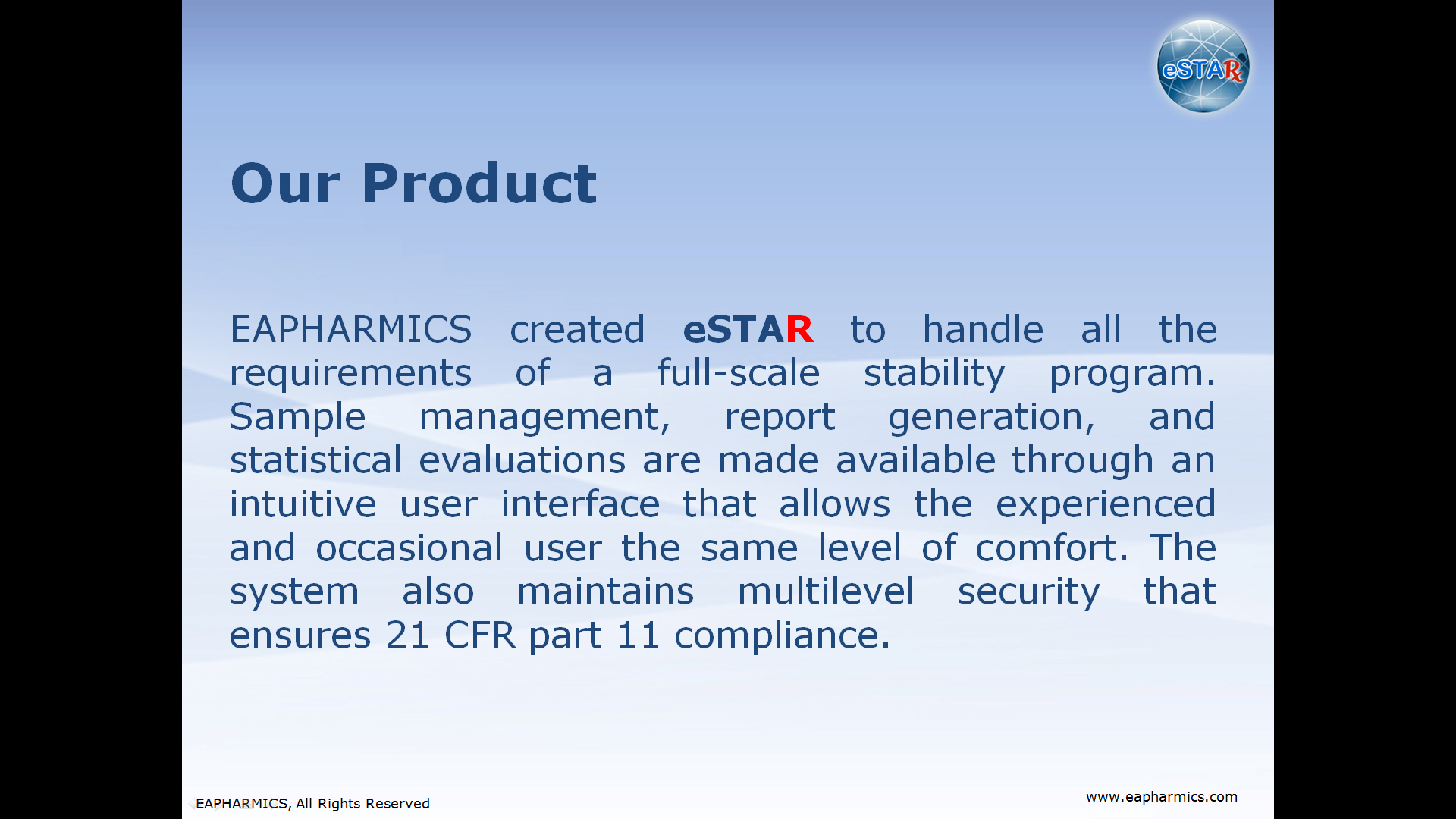 eSTAR

Our Product

EAPHARMICS created eSTAR to handle all the requirements of a full-scale stability program. Sample management, report generation, and statistical evaluations are made available through an intuitive user interface that allows the experienced and occasional user the same level of comfort. The system also maintains multilevel security that ensures 21 CFR part 11 compliance.

EAPHARMICS, All Rights Reserved

www.eapharmics.com